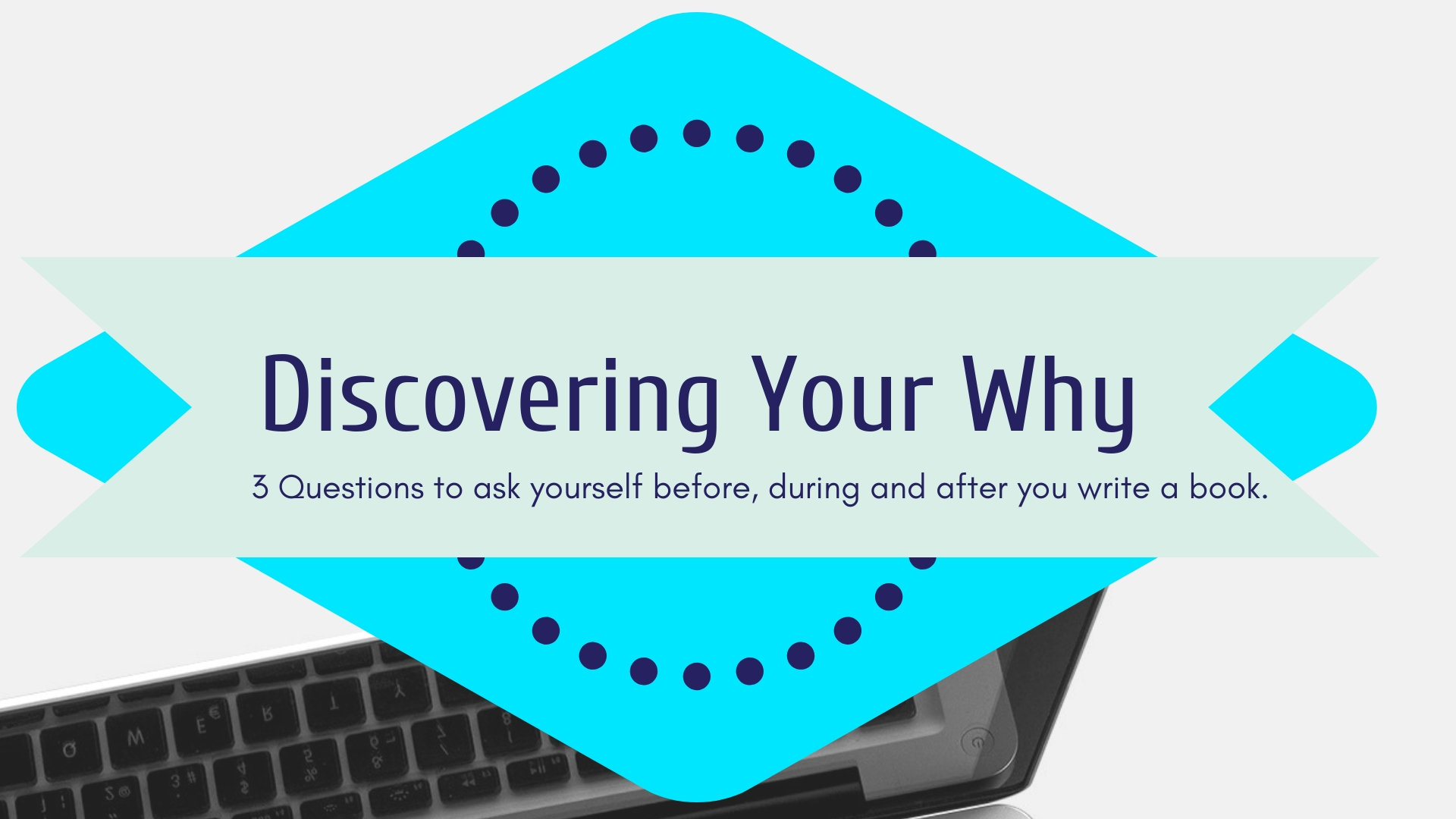 Discovering Your Why

3 Questions to ask yourself before, during and after you write a book.